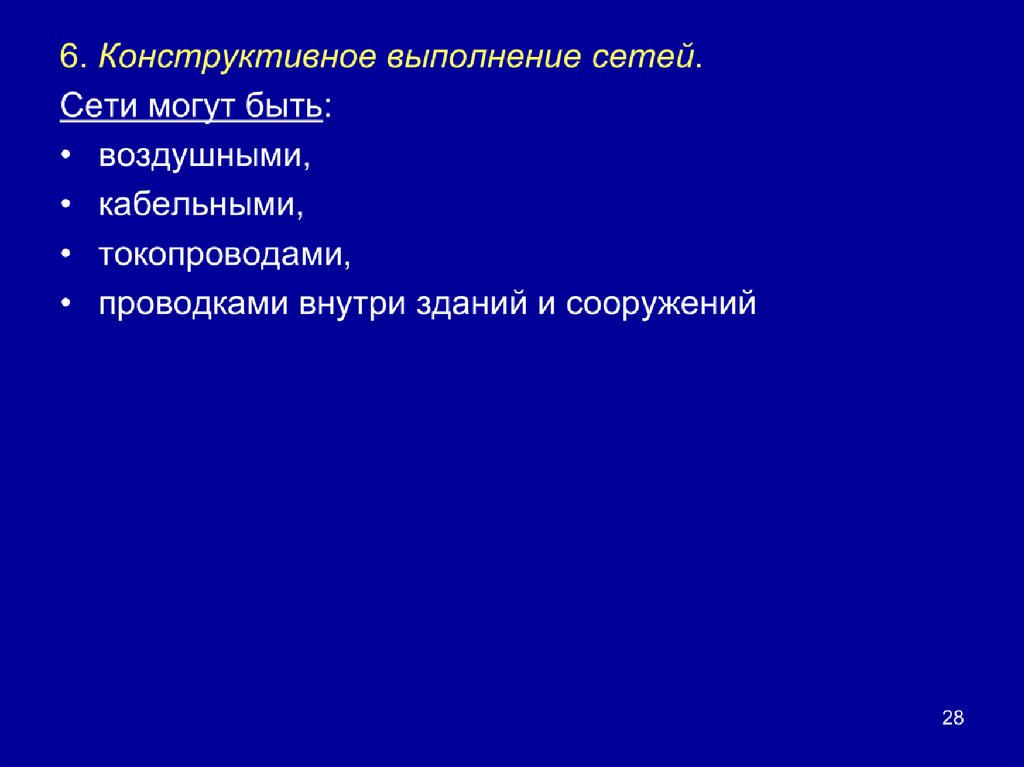 6. Конструктивное выполнение сетей.

Сети могут быть:

• воздушными,
• кабельными,
• токопроводами,
• проводками внутри зданий и сооружений

28